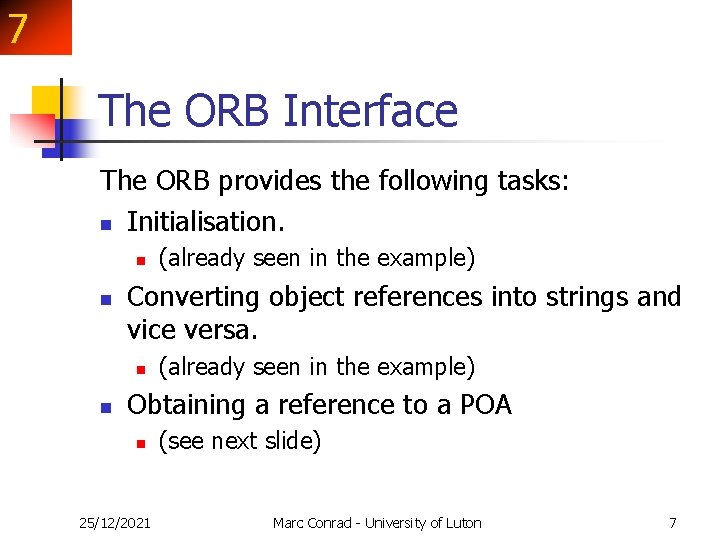 7

The ORB Interface

The ORB provides the following tasks:

- Initialisation.
  - (already seen in the example)
- Converting object references into strings and vice versa.
  - (already seen in the example)
- Obtaining a reference to a POA
  - (see next slide)

25/12/2021 Marc Conrad - University of Luton 7